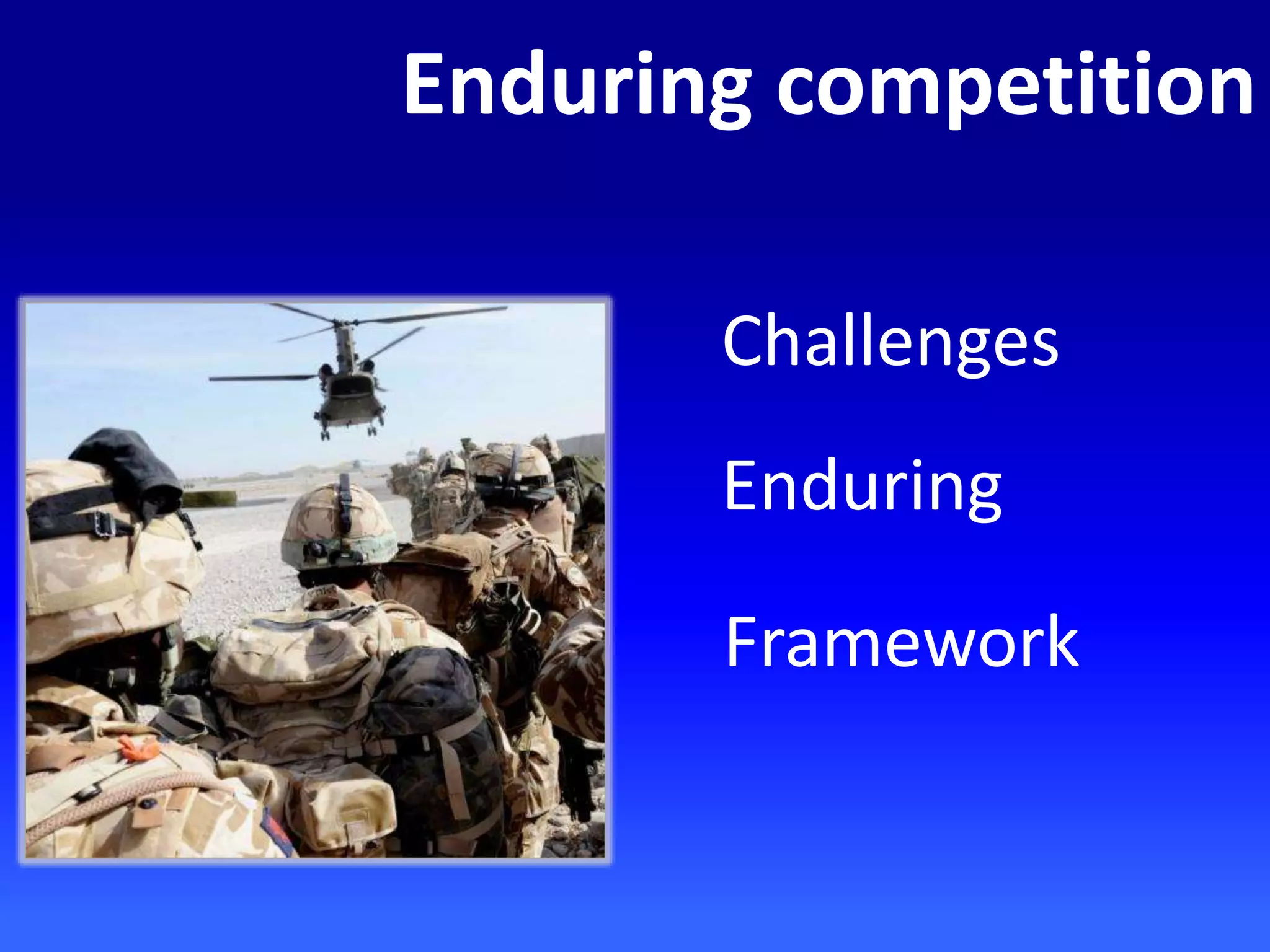 Enduring competition

Challenges

Enduring

Framework